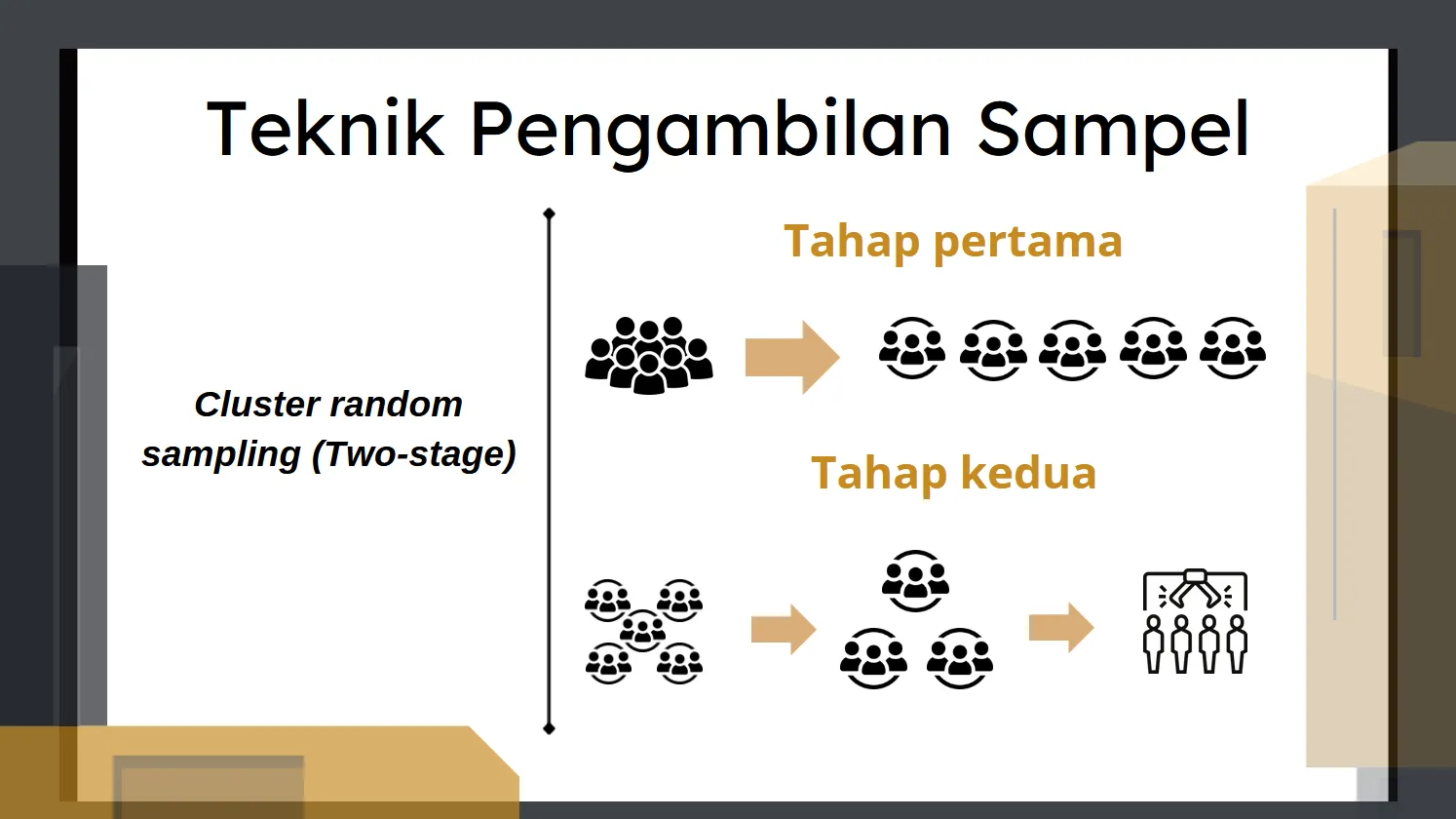 Teknik Pengambilan Sampel

Cluster random sampling (Two-stage)

Tahap pertama

Tahap kedua